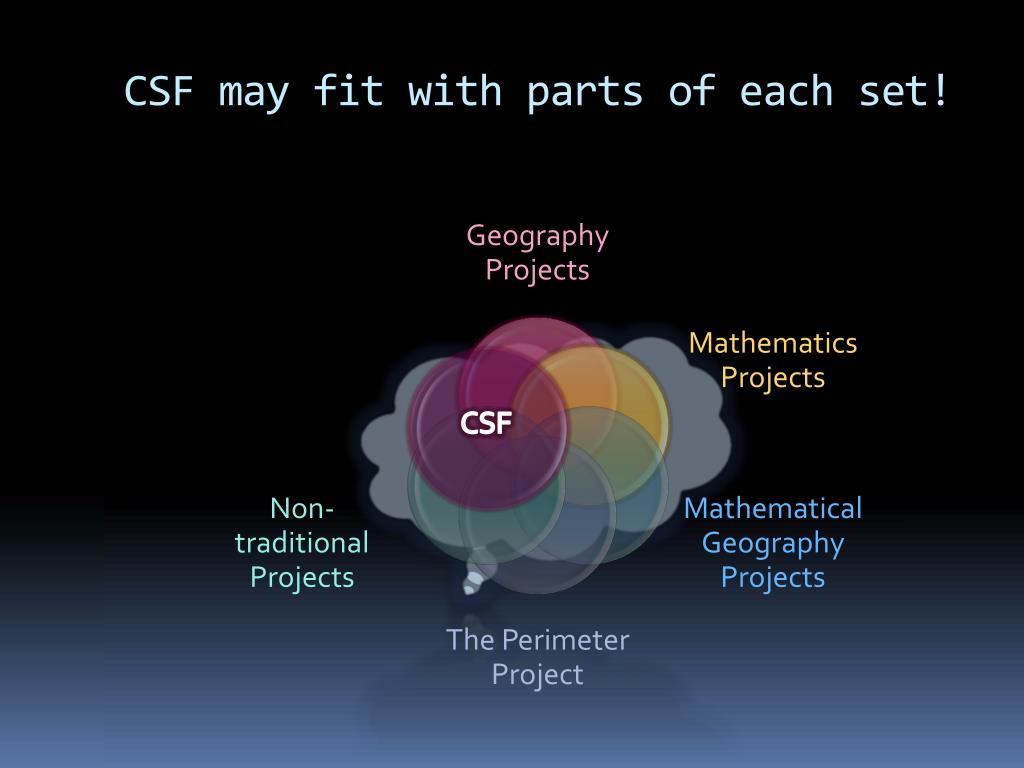 CSF may fit with parts of each set!

Geography Projects

Mathematics Projects

CSF

Non-traditional Projects

Mathematical Geography Projects

The Perimeter Project